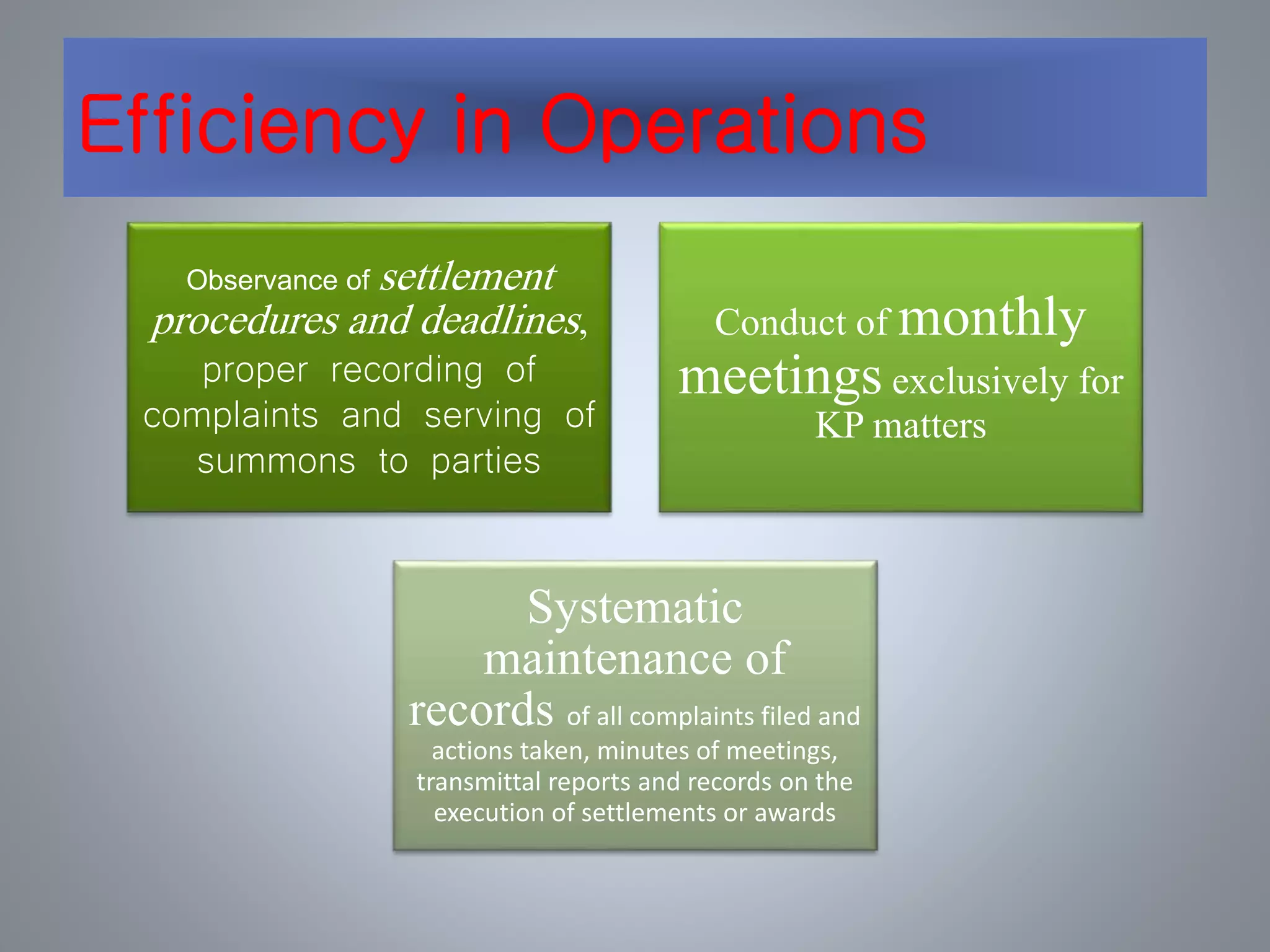 Efficiency in Operations

Observance of settlement procedures and deadlines, proper recording of complaints and serving of summons to parties

Conduct of monthly meetings exclusively for KP matters

Systematic maintenance of records of all complaints filed and actions taken, minutes of meetings, transmittal reports and records on the execution of settlements or awards